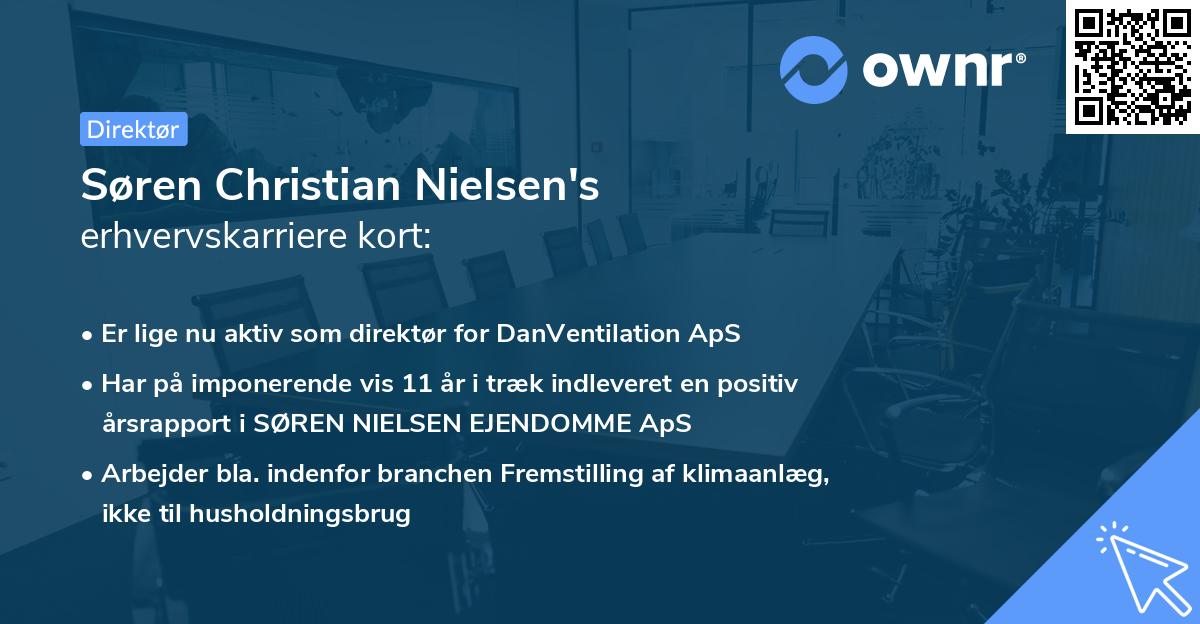 ownr®

Direktør

Søren Christian Nielsen's erhvervskarriere kort:

• Er lige nu aktiv som direktør for DanVentilation ApS

• Har på imponerende vis 11 år i træk indleveret en positiv årsrapport i SØREN NIELSEN EJENDOMME ApS

• Arbejder bla. indenfor branchen Fremstilling af klimaanlæg, ikke til husholdningsbrug